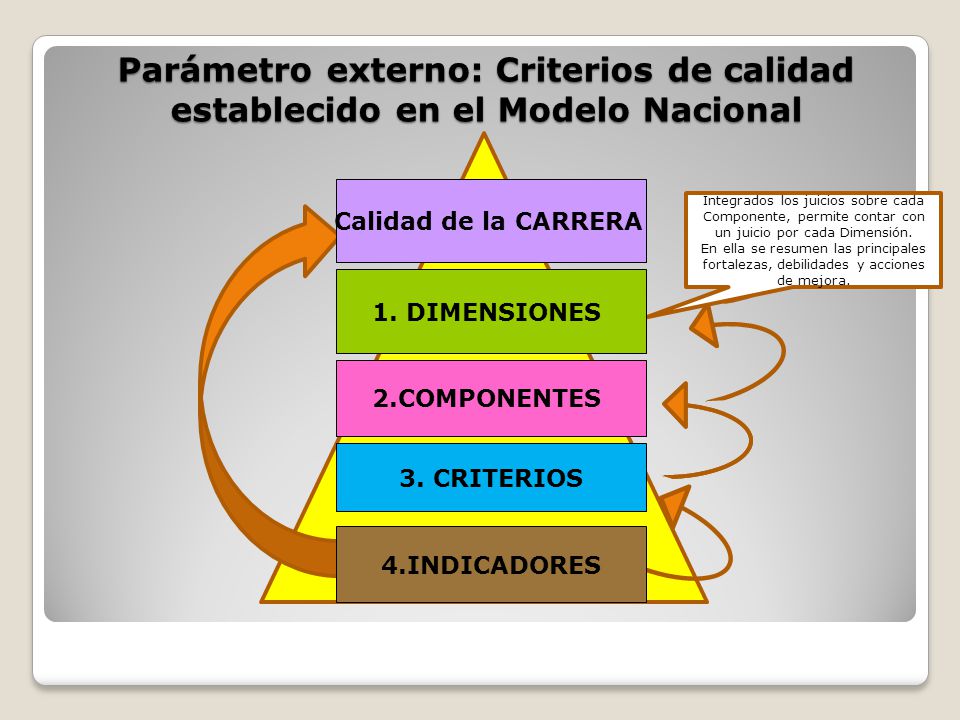 Parámetro externo: Criterios de calidad establecido en el Modelo Nacional

Calidad de la CARRERA

1. DIMENSIONES

2.COMPONENTES

3. CRITERIOS

4.INDICADORES

Integrados los juicios sobre cada Componente, permite contar con un juicio por cada Dimensión.
En ella se resumen las principales fortalezas, debilidades y acciones de mejora.